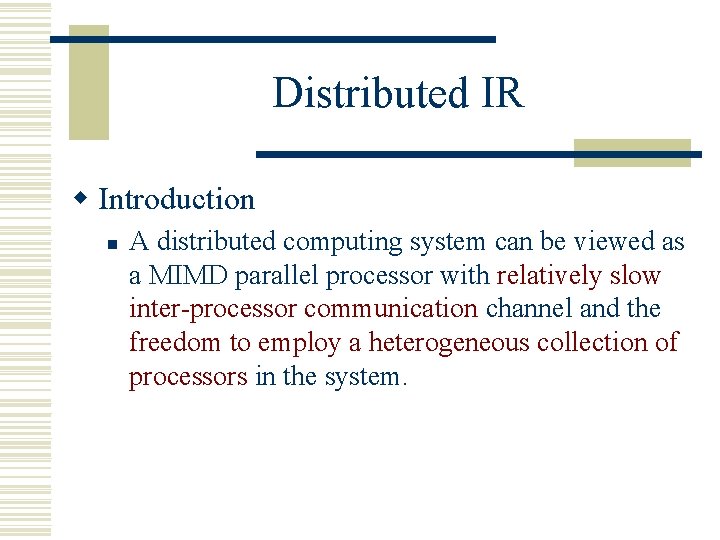 Distributed IR

Introduction

A distributed computing system can be viewed as a MIMD parallel processor with relatively slow inter-processor communication channel and the freedom to employ a heterogeneous collection of processors in the system.